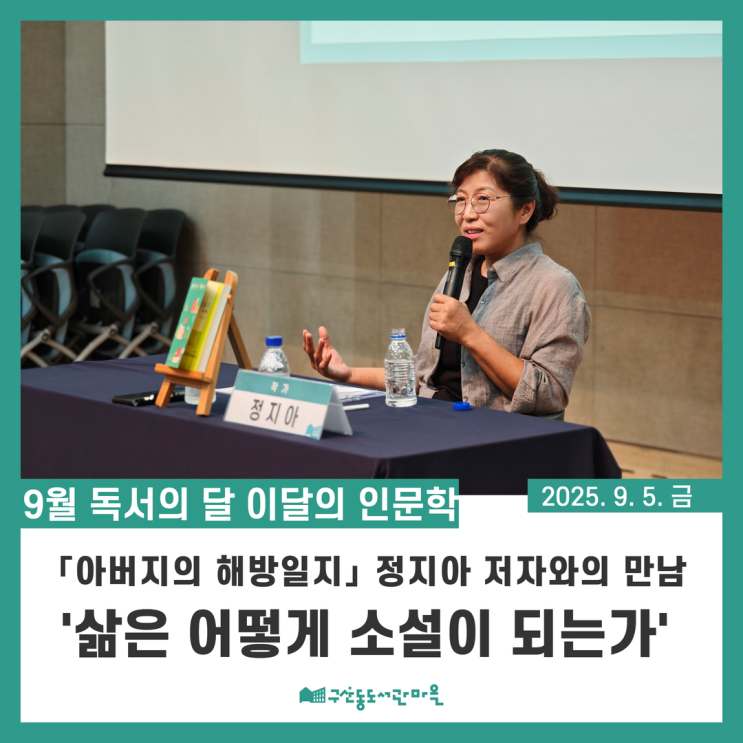 작가
정지아

9월 독서의 달 이달의 인문학

2025. 9. 5. 금

「아버지의 해방일지」 정지아 저자와의 만남

'삶은 어떻게 소설이 되는가'

구산동도서관마을